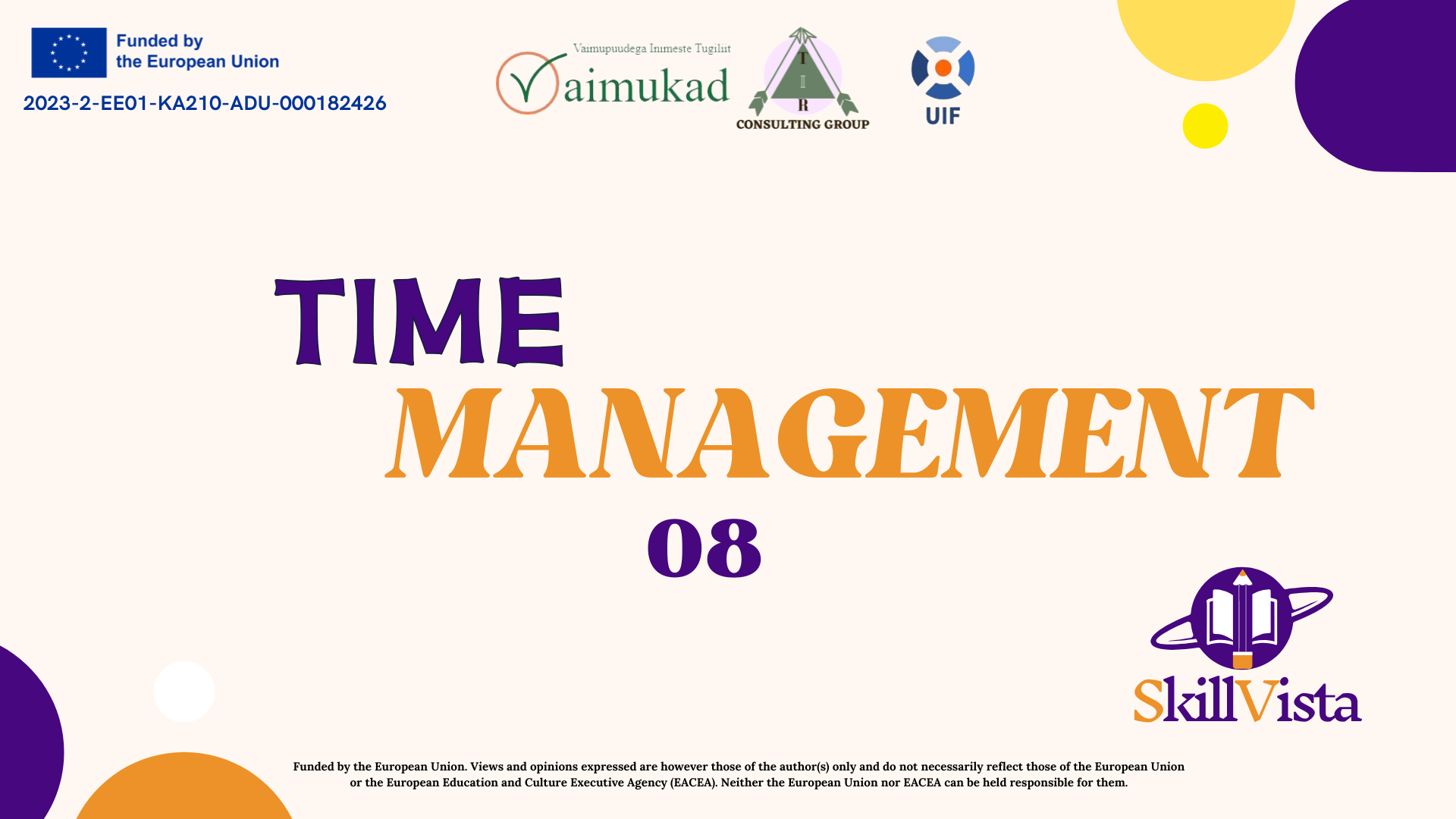 Funded by the European Union

2023-2-EE01-KA210-ADU-000182426

Vaimupuudega Inimeste Tugiliit

Vaimukad

T
I
R
CONSULTING GROUP

UIF

TIME MANAGEMENT 08

SkillVista

Funded by the European Union. Views and opinions expressed are however those of the author(s) only and do not necessarily reflect those of the European Union or the European Education and Culture Executive Agency (EACEA). Neither the European Union nor EACEA can be held responsible for them.